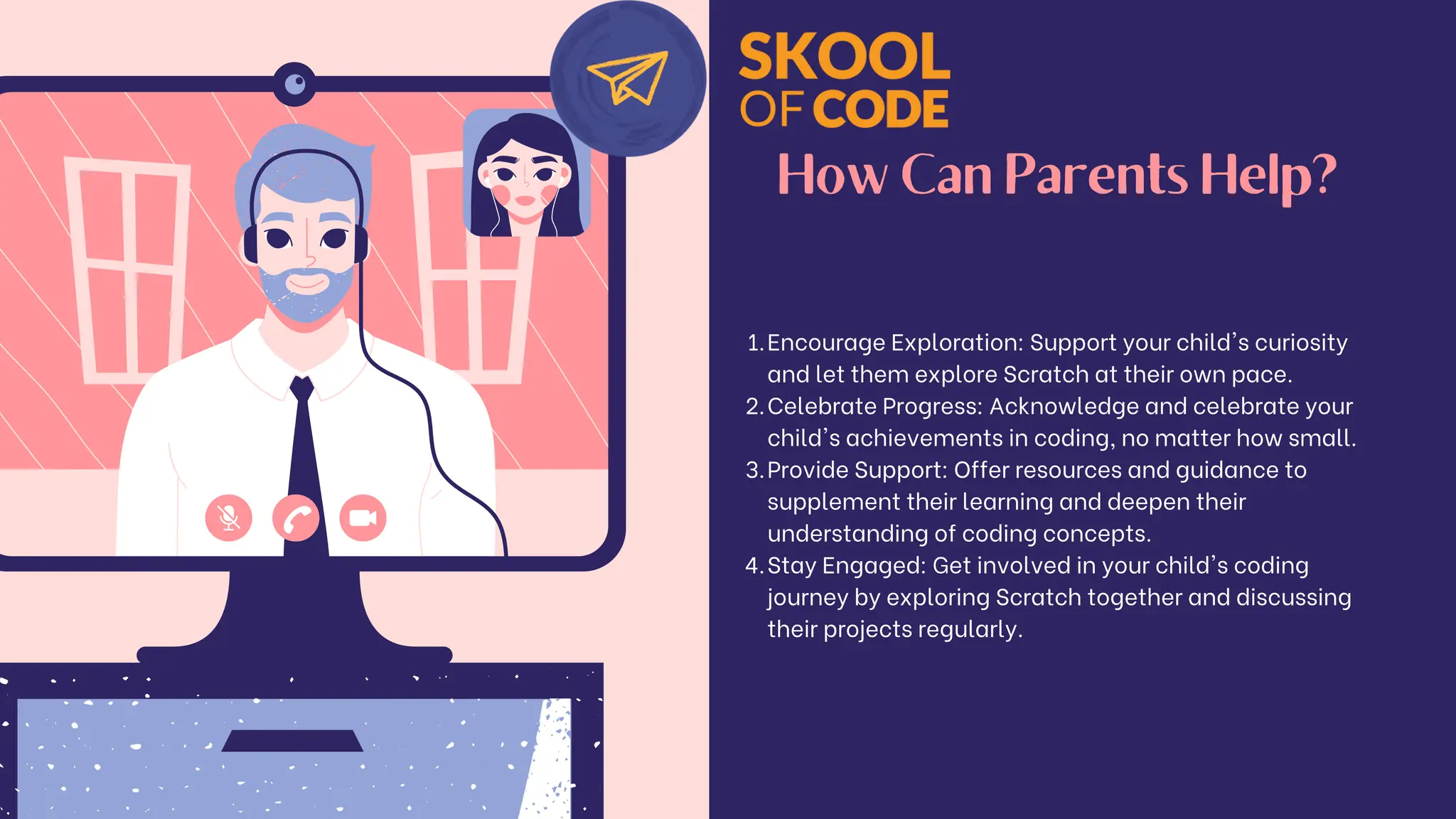 SKOOL OF CODE

How Can Parents Help?

1. Encourage Exploration: Support your child's curiosity and let them explore Scratch at their own pace.
2. Celebrate Progress: Acknowledge and celebrate your child's achievements in coding, no matter how small.
3. Provide Support: Offer resources and guidance to supplement their learning and deepen their understanding of coding concepts.
4. Stay Engaged: Get involved in your child's coding journey by exploring Scratch together and discussing their projects regularly.